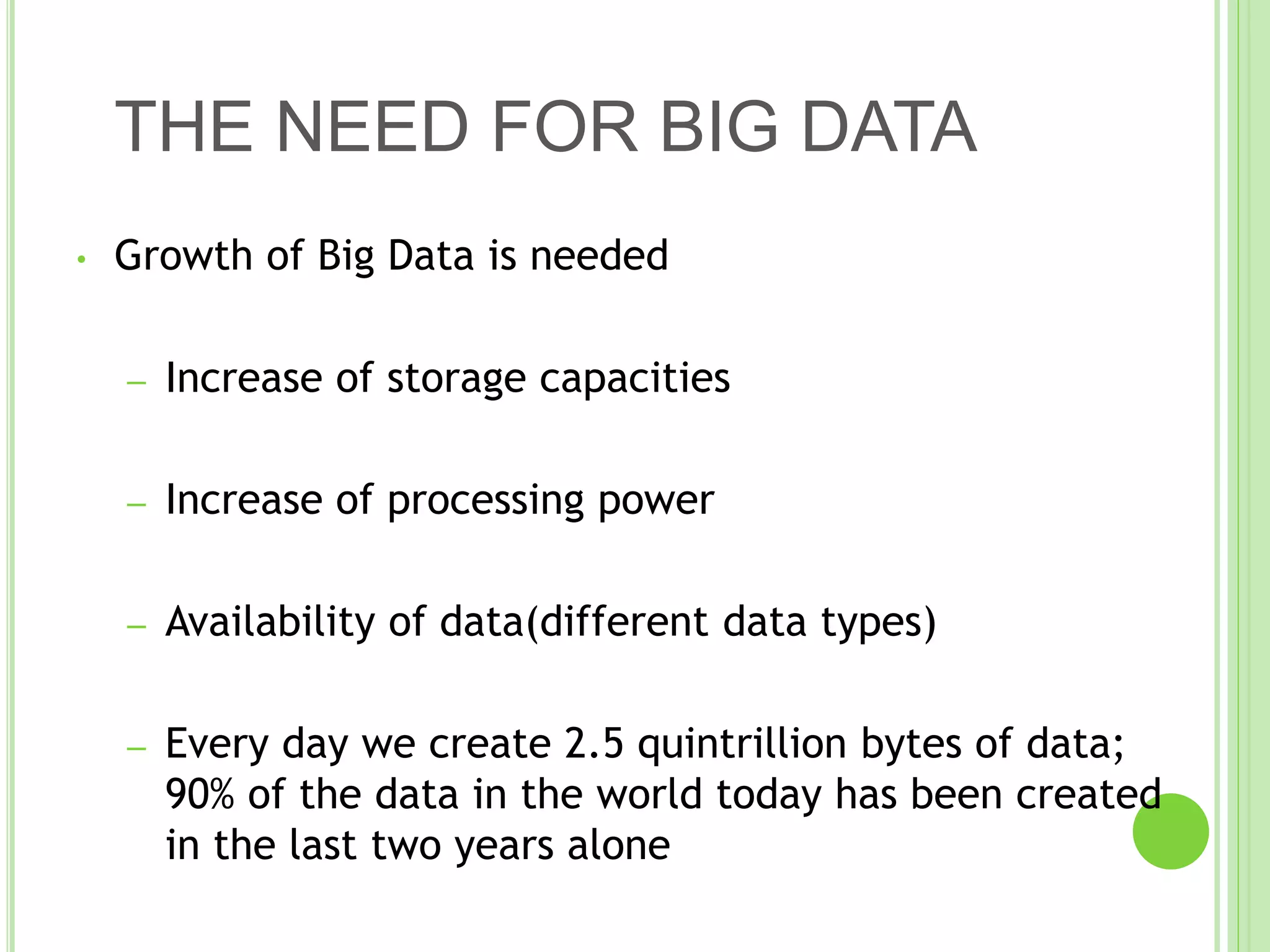 THE NEED FOR BIG DATA

• Growth of Big Data is needed

– Increase of storage capacities

– Increase of processing power

– Availability of data(different data types)

– Every day we create 2.5 quintrillion bytes of data; 90% of the data in the world today has been created in the last two years alone